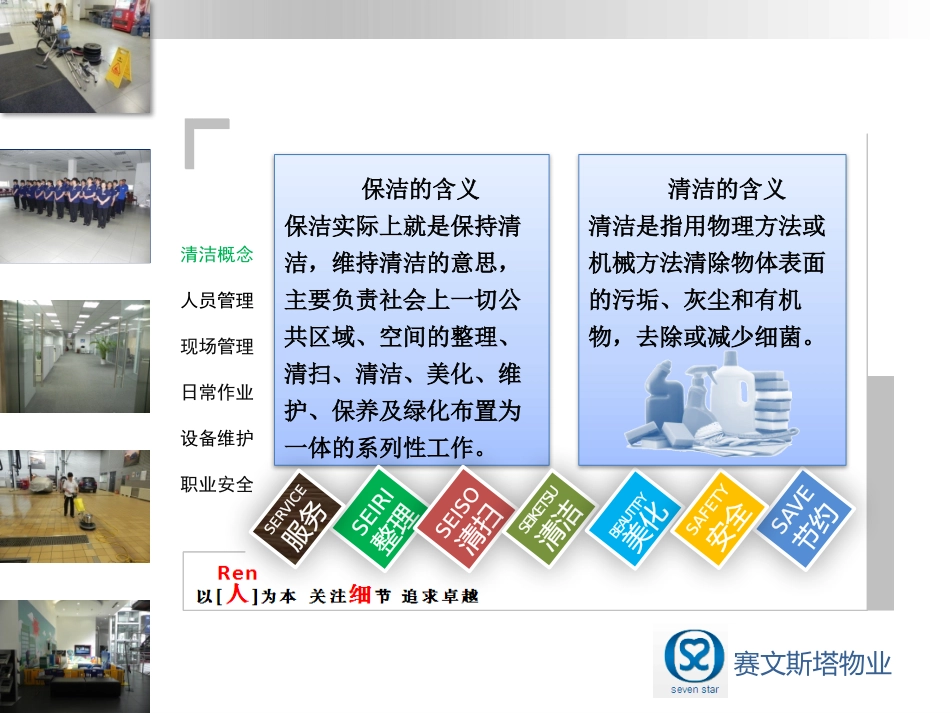 清洁概念
人员管理
现场管理
日常作业
设备维护
职业安全

保洁的含义
保洁实际上就是保持清洁，维持清洁的意思，主要负责社会上一切公共区域、空间的整理、清扫、清洁、美化、维护、保养及绿化布置为一体的系列性工作。

清洁的含义
清洁是指用物理方法或机械方法清除物体表面的污垢、灰尘和有机物，去除或减少细菌。

SERVICE 服务
SEIRI 整理
SEISO 清扫
SEIKETSU 清洁
BEAUTIFY 美化
SAFETY 安全
SAVE 节约

Ren
以[人]为本 关注细节 追求卓越

seven star 赛文斯塔物业